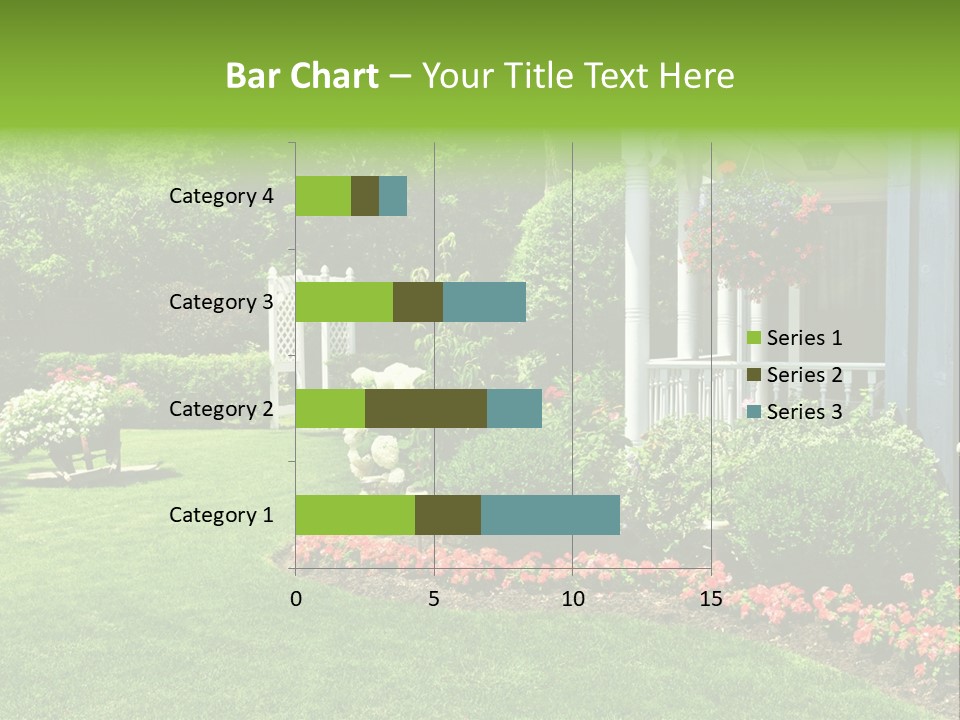 Bar Chart – Your Title Text Here

Category 4
Category 3
Category 2
Category 1

0
5
10
15

Series 1
Series 2
Series 3